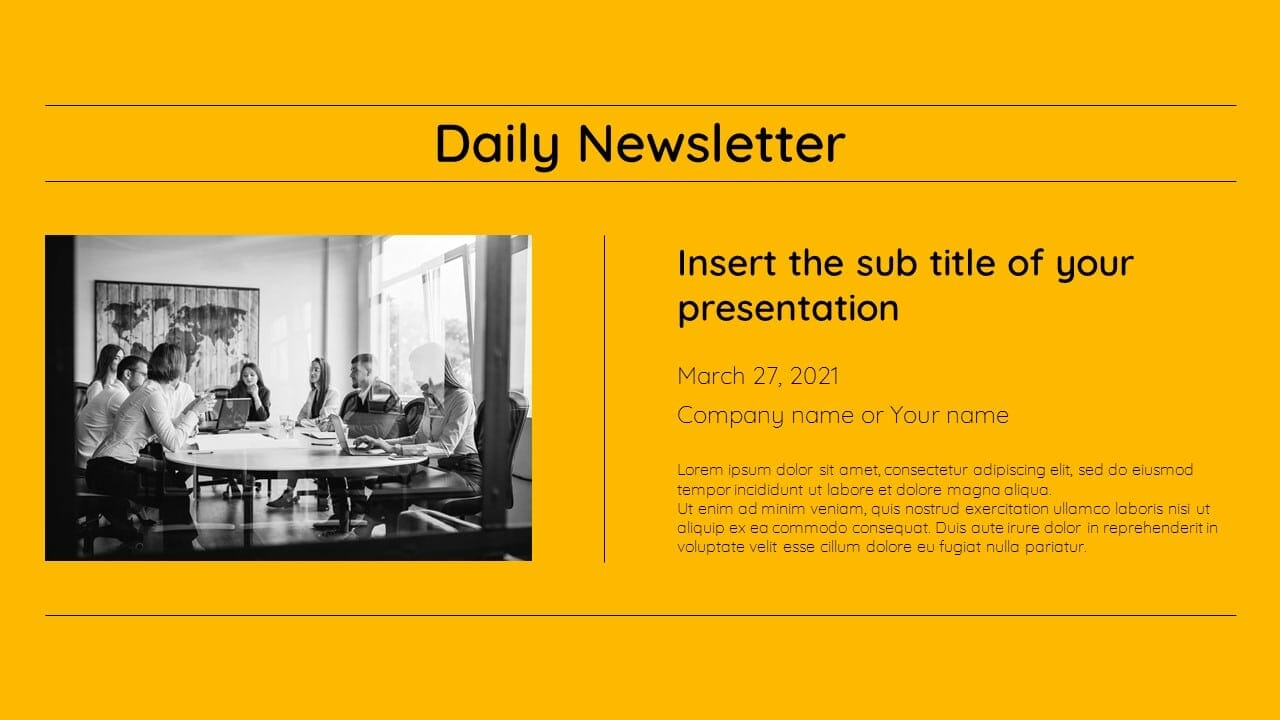 Daily Newsletter

Insert the sub title of your presentation

March 27, 2021

Company name or Your name

Lorem ipsum dolor sit amet, consectetur adipiscing elit, sed do eiusmod tempor incididunt ut labore et dolore magna aliqua.
Ut enim ad minim veniam, quis nostrud exercitation ullamco laboris nisi ut aliquip ex ea commodo consequat. Duis aute irure dolor in reprehenderit in voluptate velit esse cillum dolore eu fugiat nulla pariatur.